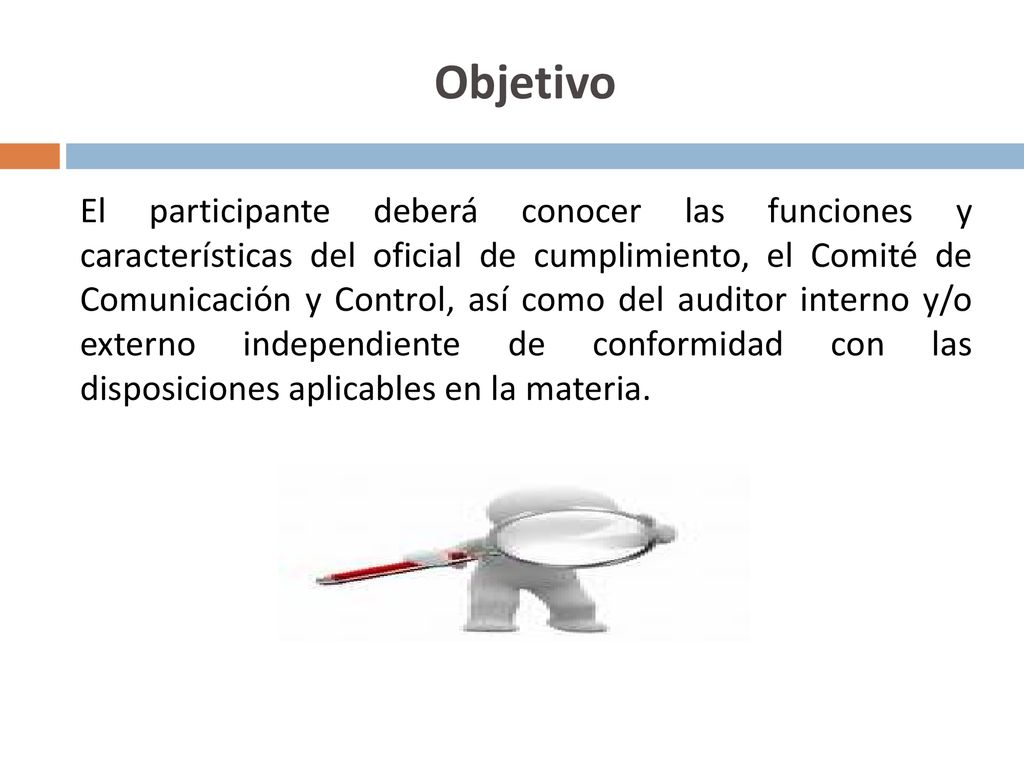 Objetivo

El participante deberá conocer las funciones y características del oficial de cumplimiento, el Comité de Comunicación y Control, así como del auditor interno y/o externo independiente de conformidad con las disposiciones aplicables en la materia.